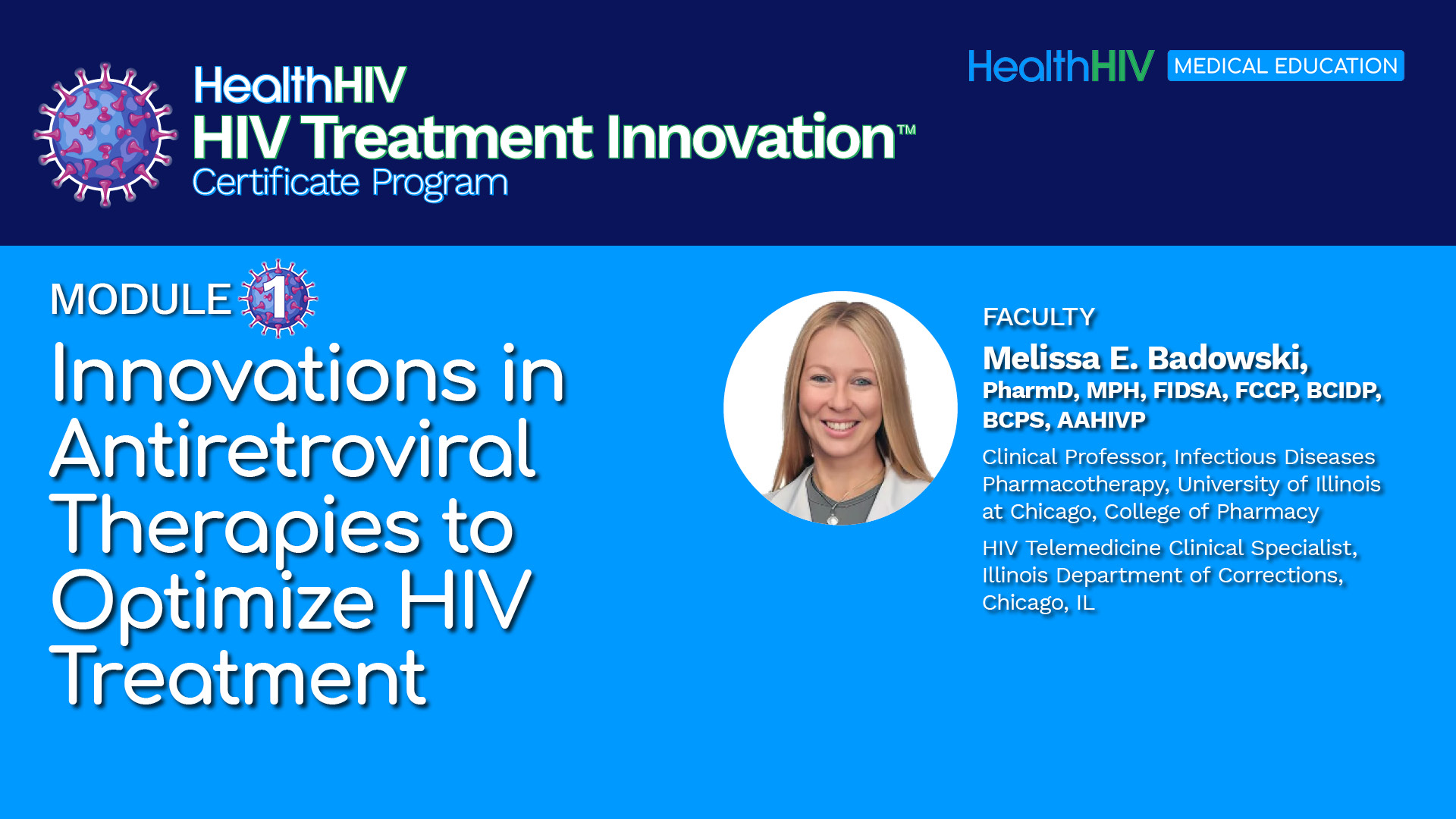 HealthHIV
HIV Treatment Innovation™
Certificate Program

HealthHIV MEDICAL EDUCATION

MODULE 1

Innovations in Antiretroviral Therapies to Optimize HIV Treatment

FACULTY

Melissa E. Badowski, PharmD, MPH, FIDSA, FCCP, BCIDP, BCPS, AAHIVP

Clinical Professor, Infectious Diseases Pharmacotherapy, University of Illinois at Chicago, College of Pharmacy

HIV Telemedicine Clinical Specialist, Illinois Department of Corrections, Chicago, IL